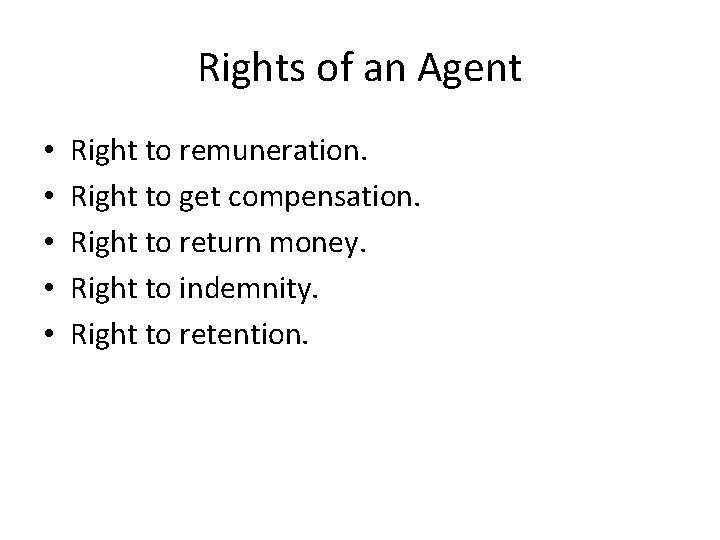 Rights of an Agent

• Right to remuneration.
• Right to get compensation.
• Right to return money.
• Right to indemnity.
• Right to retention.